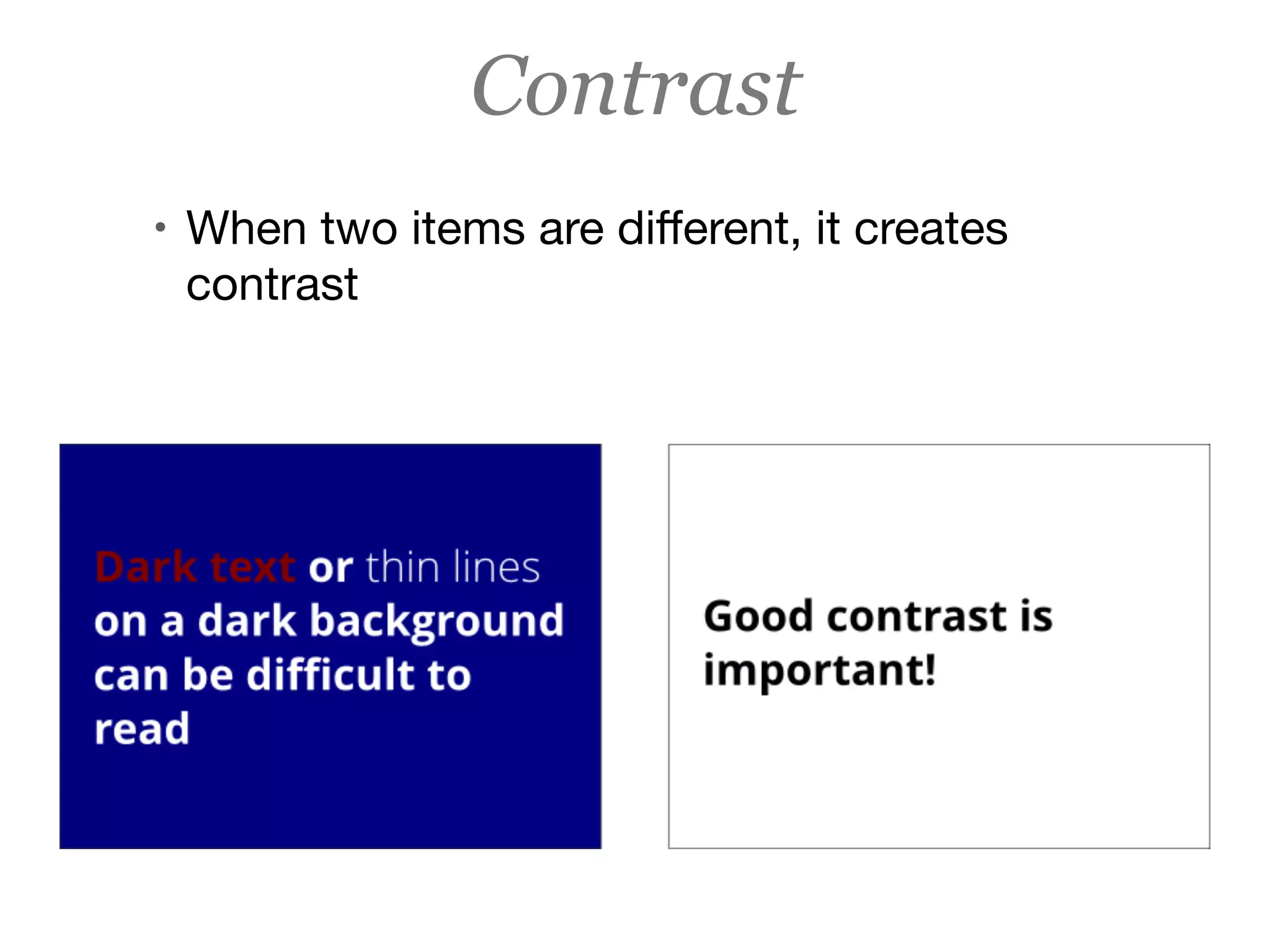 Contrast

• When two items are different, it creates contrast

Dark text or thin lines on a dark background can be difficult to read

Good contrast is important!